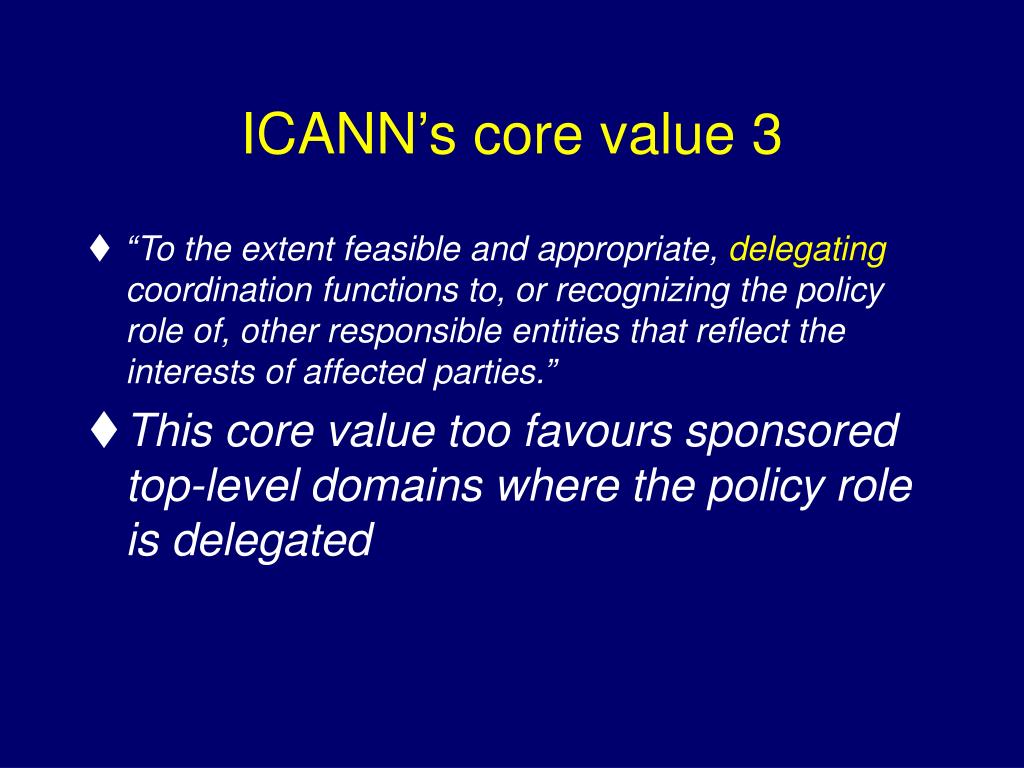 ICANN’s core value 3

♦ “To the extent feasible and appropriate, delegating coordination functions to, or recognizing the policy role of, other responsible entities that reflect the interests of affected parties.”

♦ This core value too favours sponsored top-level domains where the policy role is delegated